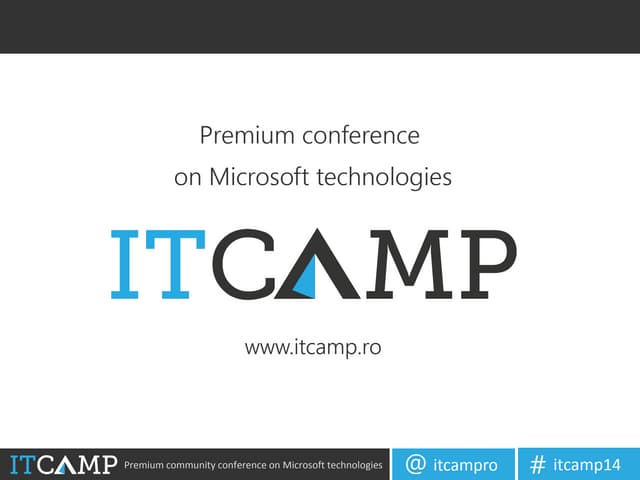 Premium conference
on Microsoft technologies

ITCAMP

www.itcamp.ro

ITCAMP Premium community conference on Microsoft technologies

@ itcampro

# itcamp14